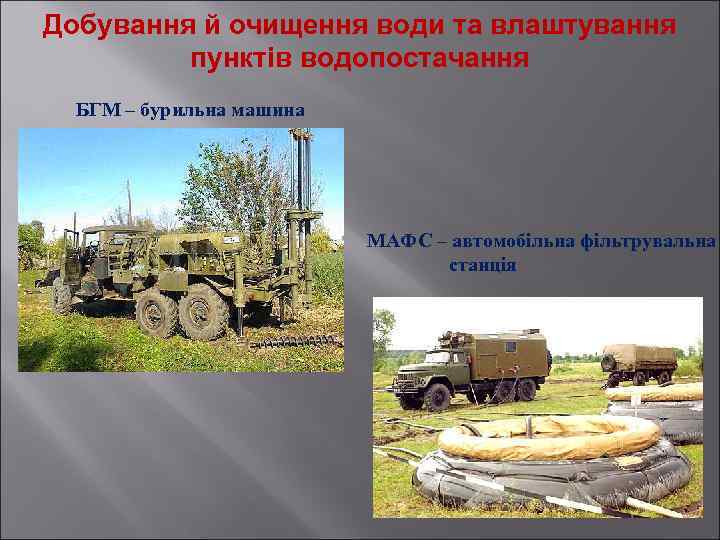 Добування й очищення води та влаштування пунктів водопостачання

БГМ – бурильна машина

МАФС – автомобільна фільтрувальна станція